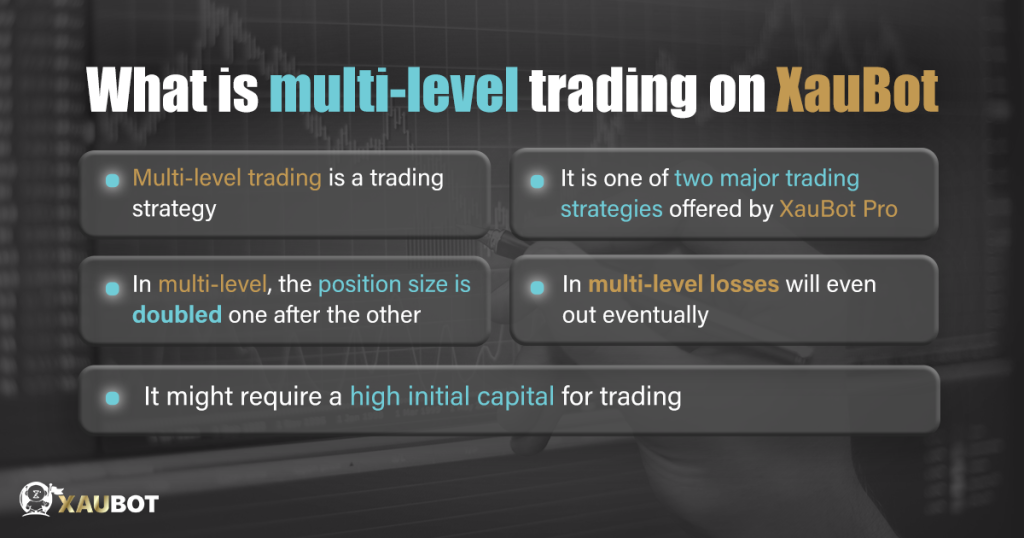 What is multi-level trading on XauBot

Multi-level trading is a trading strategy

It is one of two major trading strategies offered by XauBot Pro

In multi-level, the position size is doubled one after the other

In multi-level losses will even out eventually

It might require a high initial capital for trading

XAUBOT